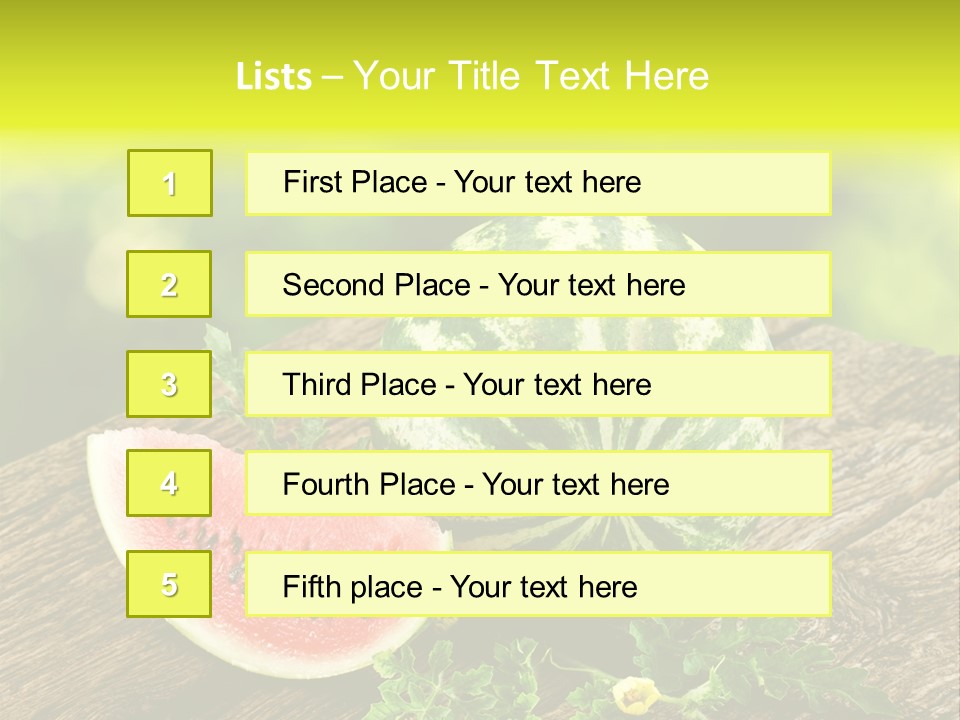 Lists – Your Title Text Here

1

First Place - Your text here

2

Second Place - Your text here

3

Third Place - Your text here

4

Fourth Place - Your text here

5

Fifth place - Your text here